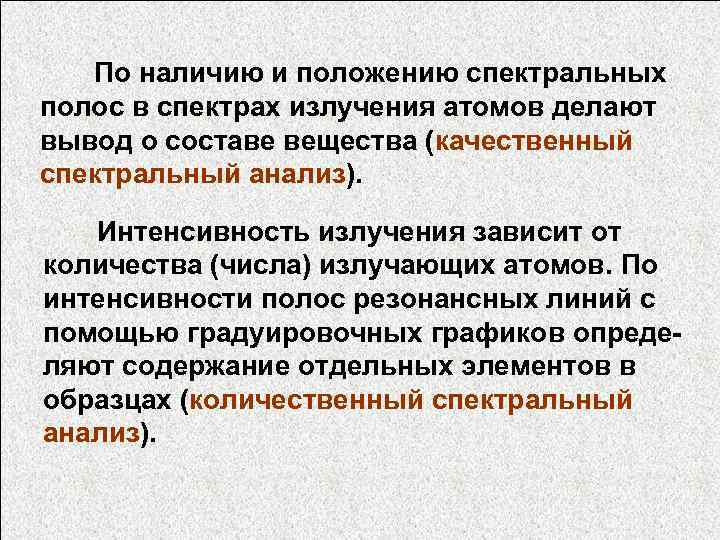 По наличию и положению спектральных полос в спектрах излучения атомов делают вывод о составе вещества (качественный спектральный анализ).

Интенсивность излучения зависит от количества (числа) излучающих атомов. По интенсивности полос резонансных линий с помощью градуировочных графиков определяют содержание отдельных элементов в образцах (количественный спектральный анализ).